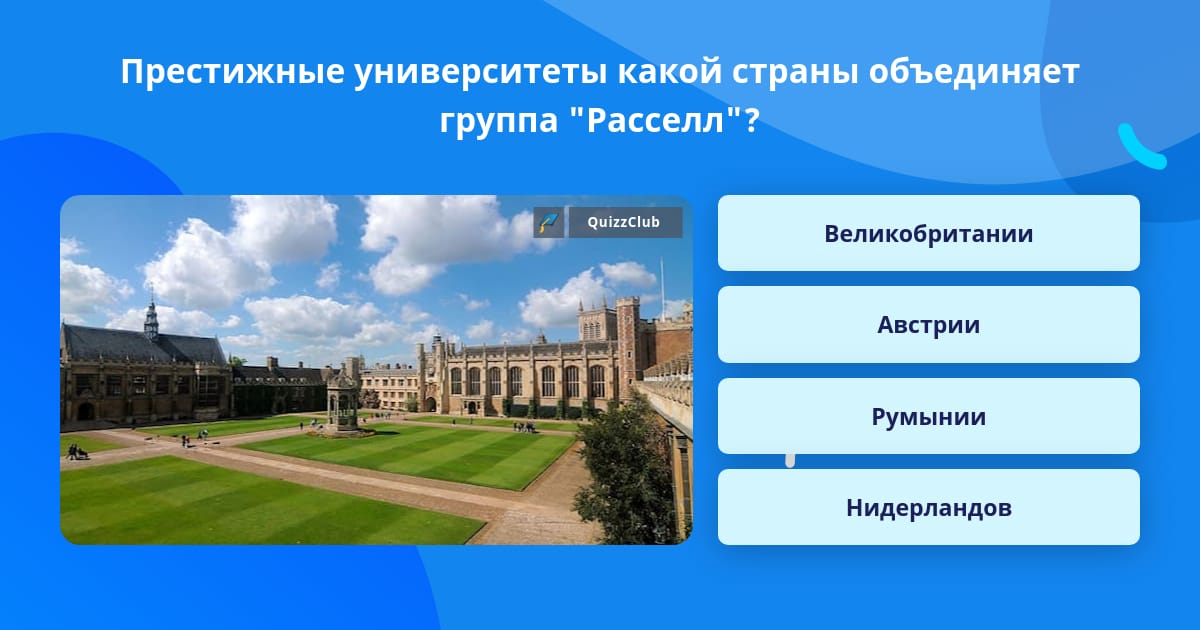 Престижные университеты какой страны объединяет группа "Расселл"?

QuizzClub

Великобритании

Австрии

Румынии

Нидерландов